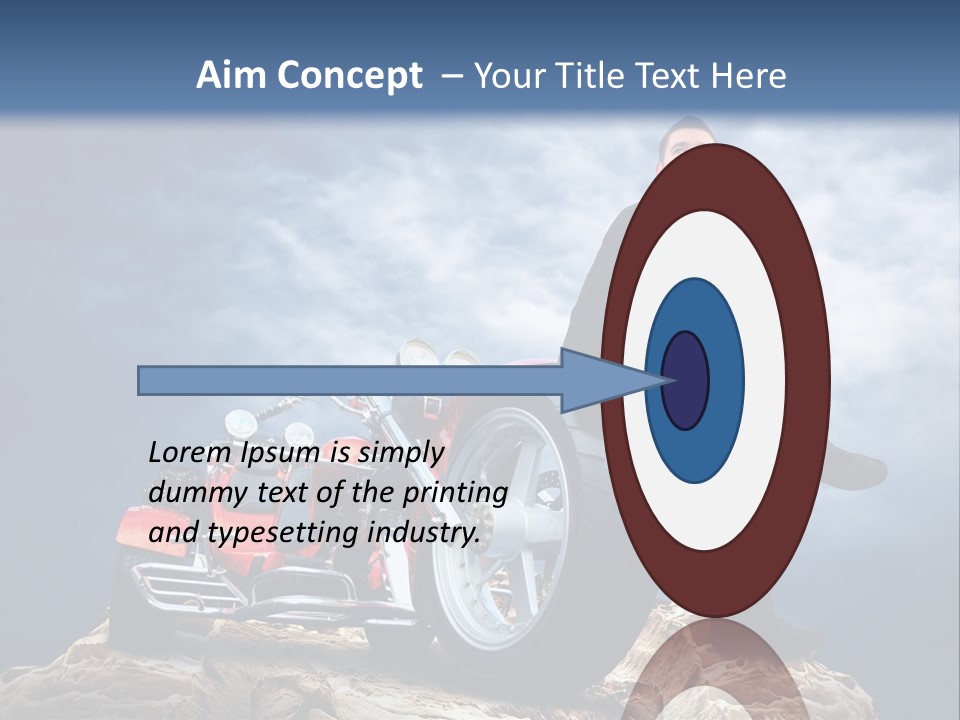 Aim Concept – Your Title Text Here

Lorem Ipsum is simply dummy text of the printing and typesetting industry.